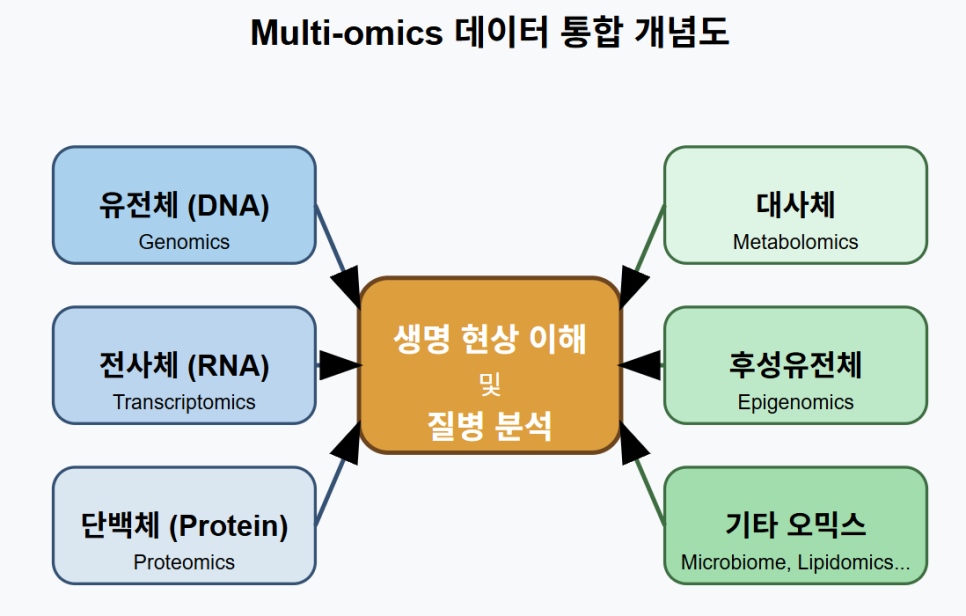 Multi-omics 데이터 통합 개념도

유전체 (DNA)
Genomics

전사체 (RNA)
Transcriptomics

단백체 (Protein)
Proteomics

생명 현상 이해
및
질병 분석

대사체
Metabolomics

후성유전체
Epigenomics

기타 오믹스
Microbiome, Lipidomics...